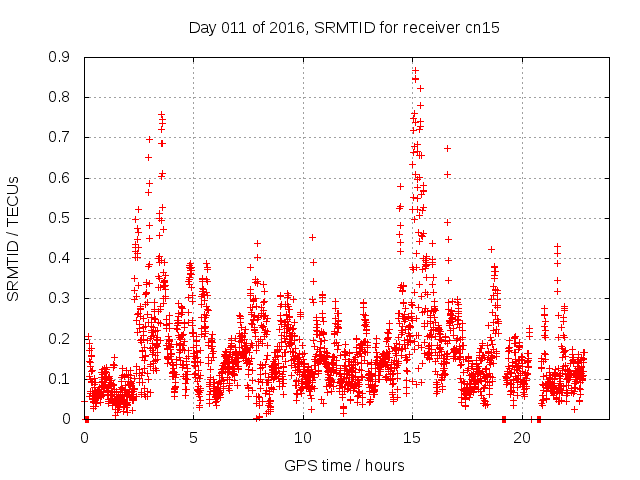 Day 011 of 2016, SRMTID for receiver cn15

SRMTID / TECUs

0.9
0.8
0.7
0.6
0.5
0.4
0.3
0.2
0.1
0

0
5
10
15
20

GPS time / hours